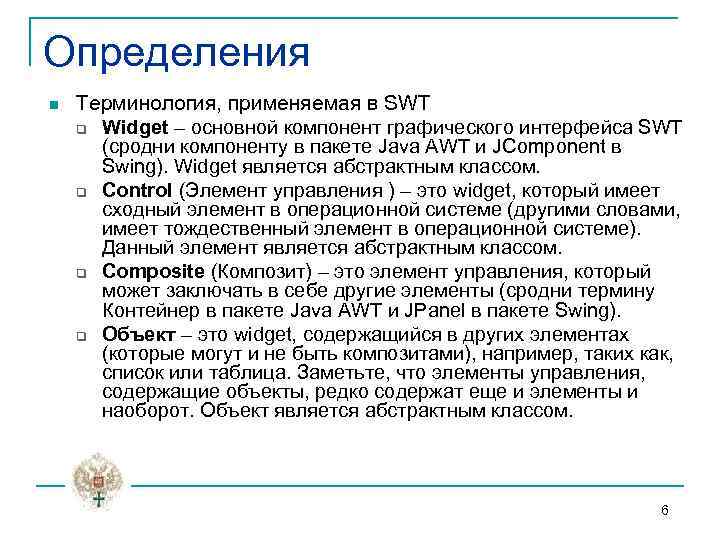 Определения

Терминология, применяемая в SWT

Widget – основной компонент графического интерфейса SWT (сродни компоненту в пакете Java AWT и JComponent в Swing). Widget является абстрактным классом.

Control (Элемент управления ) – это widget, который имеет сходный элемент в операционной системе (другими словами, имеет тождественный элемент в операционной системе). Данный элемент является абстрактным классом.

Composite (Композит) – это элемент управления, который может заключать в себе другие элементы (сродни термину Контейнер в пакете Java AWT и JPanel в пакете Swing).

Объект – это widget, содержащийся в других элементах (которые могут и не быть композитами), например, таких как, список или таблица. Заметьте, что элементы управления, содержащие объекты, редко содержат еще и элементы и наоборот. Объект является абстрактным классом.

6